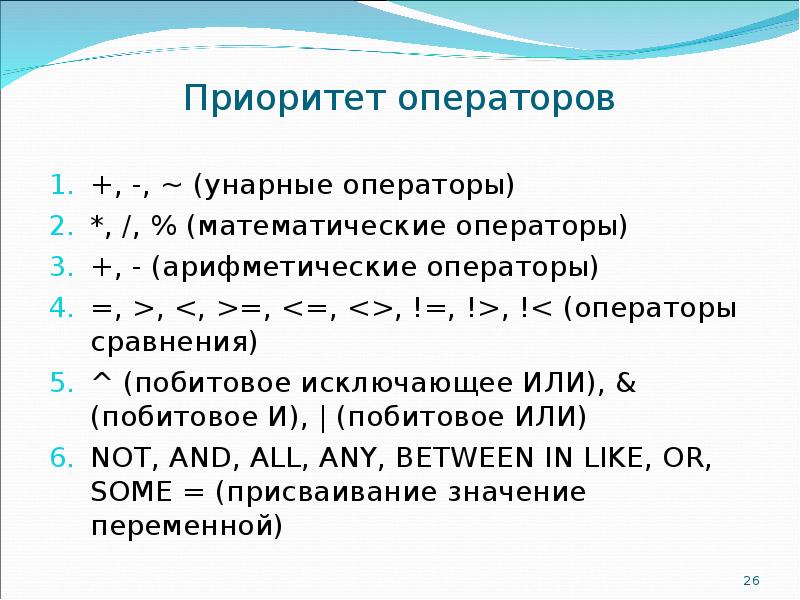 Приоритет операторов

1. +, -, ~ (унарные операторы)
2. *, /, % (математические операторы)
3. +, - (арифметические операторы)
4. =, >, <, >=, <=, <>, !=, !>, !< (операторы сравнения)
5. ^ (побитовое исключающее ИЛИ), & (побитовое И), | (побитовое ИЛИ)
6. NOT, AND, ALL, ANY, BETWEEN IN LIKE, OR, SOME = (присваивание значение переменной)

26